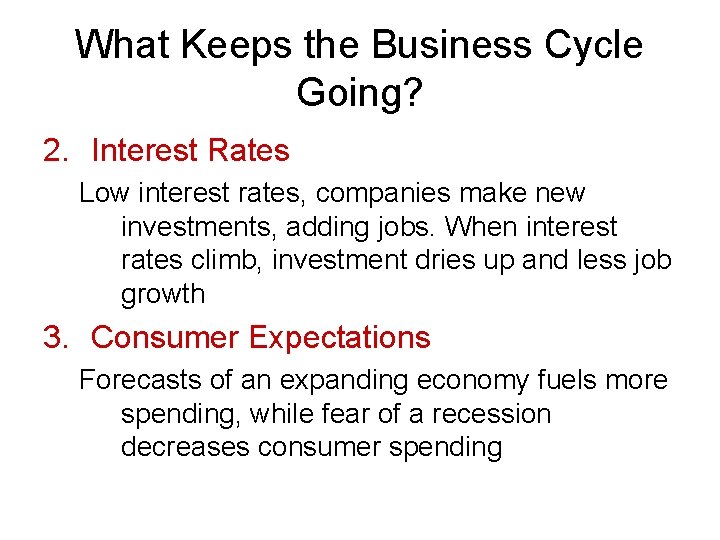 What Keeps the Business Cycle Going?

2. Interest Rates

Low interest rates, companies make new investments, adding jobs. When interest rates climb, investment dries up and less job growth

3. Consumer Expectations

Forecasts of an expanding economy fuels more spending, while fear of a recession decreases consumer spending